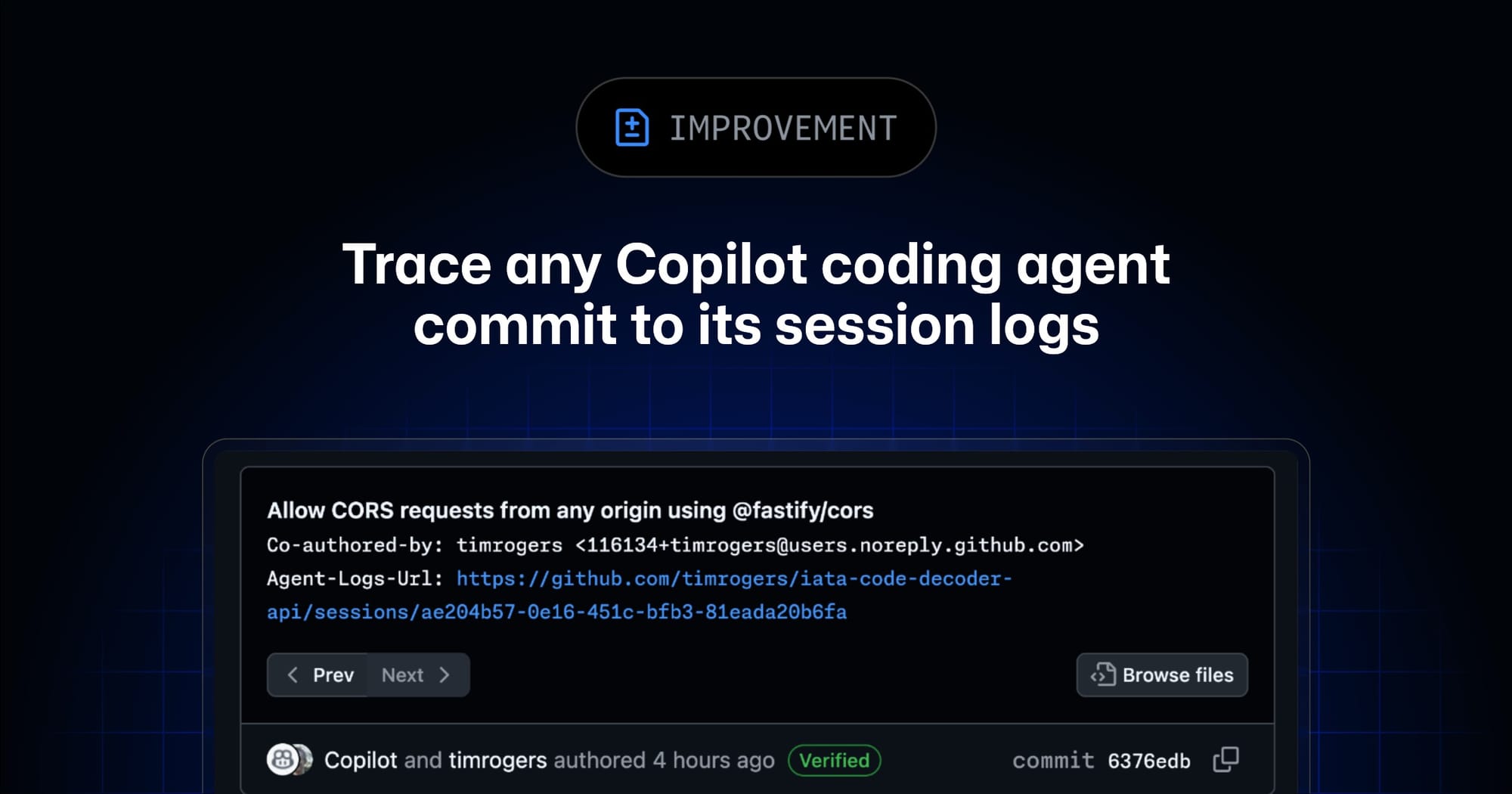 IMPROVEMENT

Trace any Copilot coding agent commit to its session logs

Allow CORS requests from any origin using @fastify/cors

Co-authored-by: timrogers <116134+timrogers@users.noreply.github.com>

Agent-Logs-Url: https://github.com/timrogers/iata-code-decoder-api/sessions/ae204b57-0e16-451c-bfb3-81eada20b6fa

Prev Next

Browse files

Copilot and timrogers authored 4 hours ago Verified

commit 6376edb